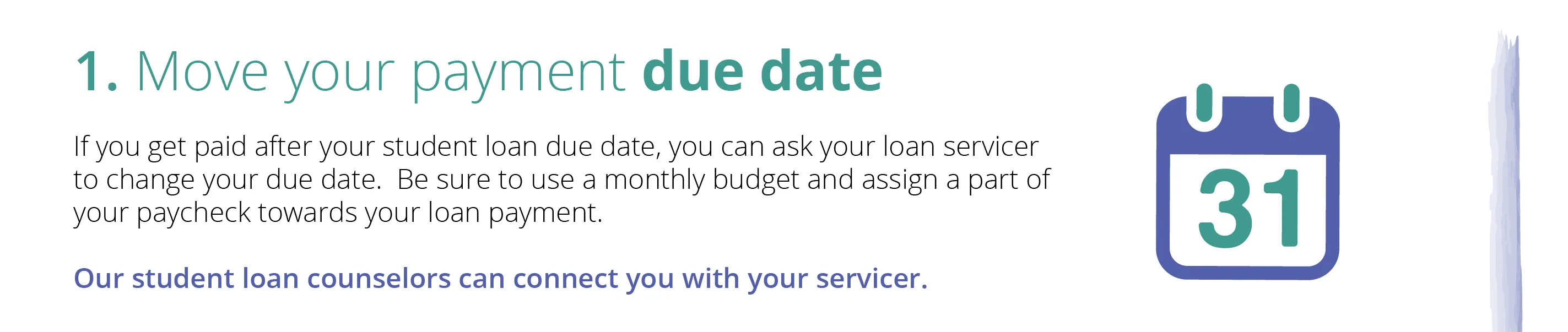 1. Move your payment due date

If you get paid after your student loan due date, you can ask your loan servicer to change your due date. Be sure to use a monthly budget and assign a part of your paycheck towards your loan payment.

Our student loan counselors can connect you with your servicer.

31